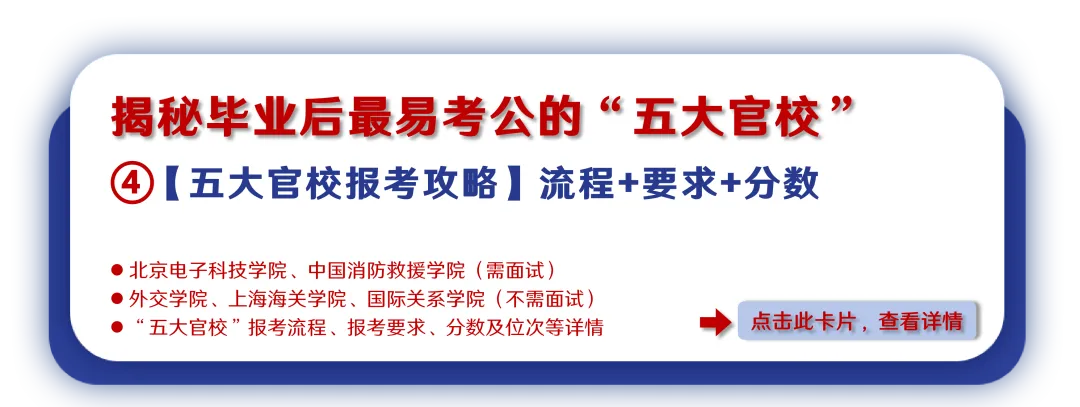 揭秘毕业后最易考公的“五大官校”

④【五大官校报考攻略】流程+要求+分数

● 北京电子科技学院、中国消防救援学院（需面试）
● 外交学院、上海海关学院、国际关系学院（不需面试）
● “五大官校”报考流程、报考要求、分数及位次等详情

点击此卡片，查看详情